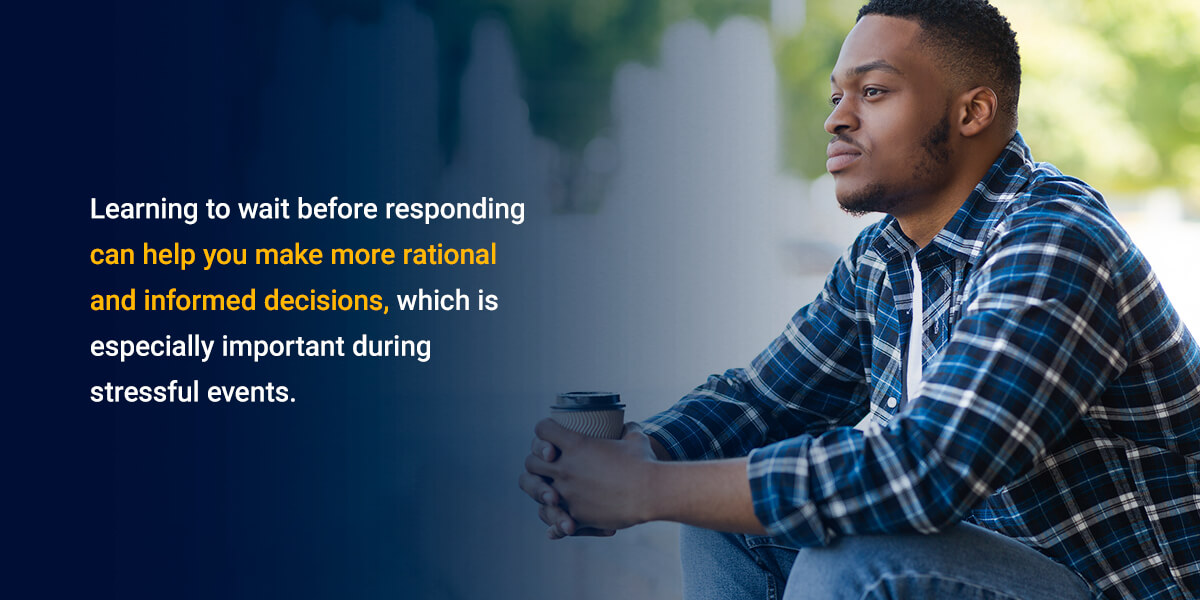 Learning to wait before responding can help you make more rational and informed decisions, which is especially important during stressful events.